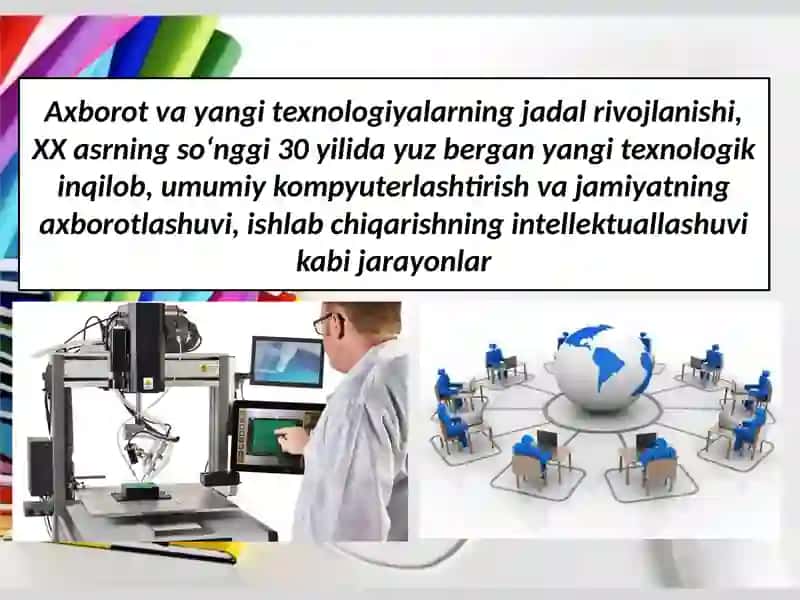 Axborot va yangi texnologiyalarning jadal rivojlanishi, XX asrning so‘nggi 30 yilida yuz bergan yangi texnologik inqilob, umumiy kompyuterlashtirish va jamiyatning axborotlashuvi, ishlab chiqarishning intellektuallashuvi kabi jarayonlar